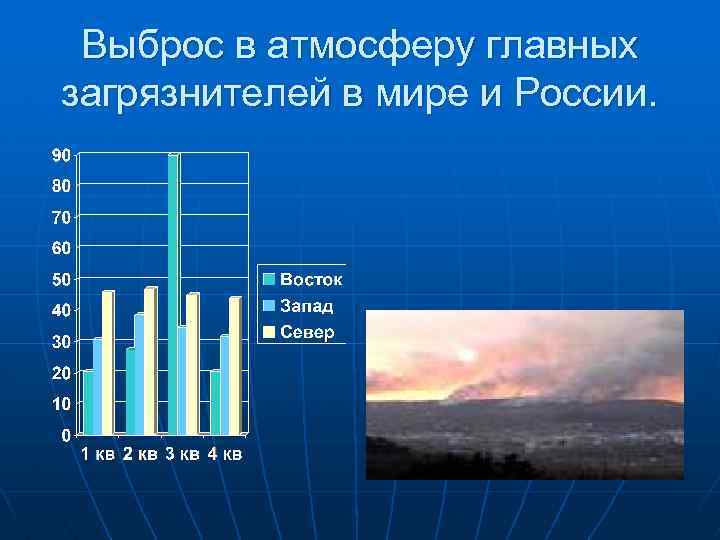 Выброс в атмосферу главных загрязнителей в мире и России.

90
80
70
60
50
40
30
20
10
0

1 кв 2 кв 3 кв 4 кв

Восток
Запад
Север